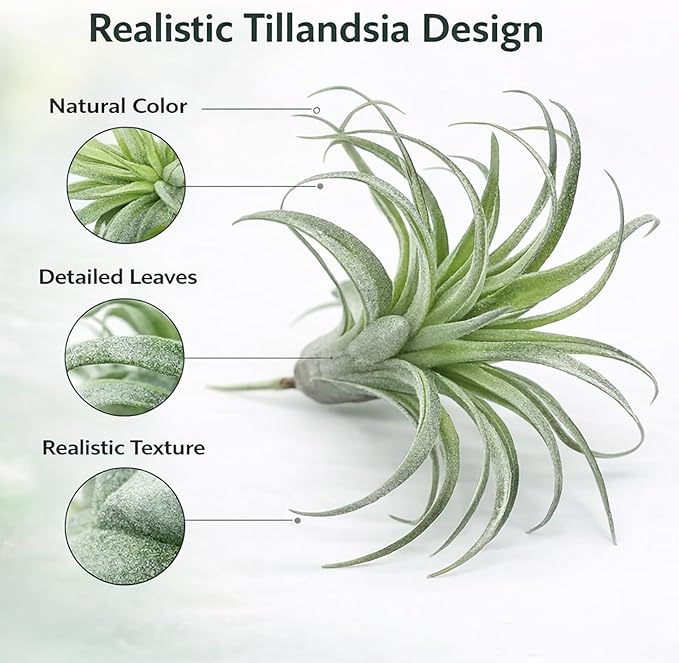 Realistic Tillandsia Design

Natural Color

Detailed Leaves

Realistic Texture